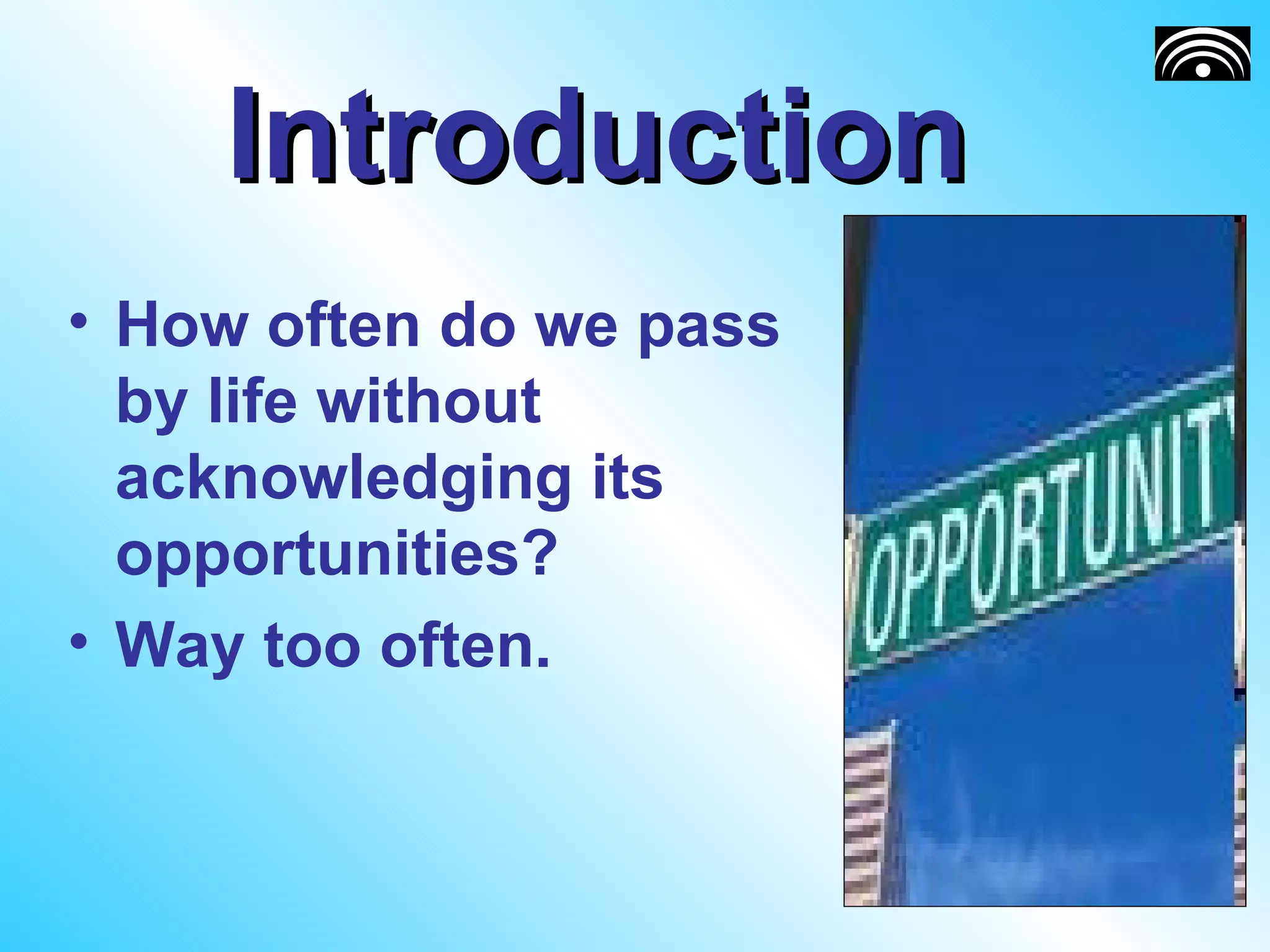 Introduction

• How often do we pass by life without acknowledging its opportunities?
• Way too often.

OPPORTUNIT